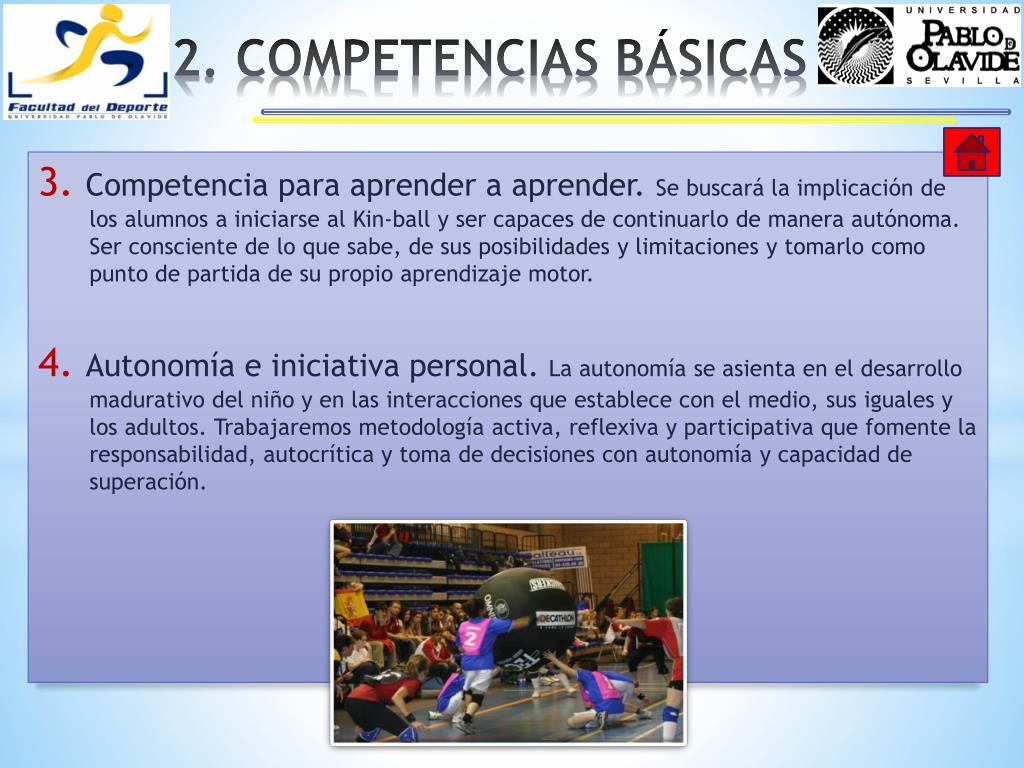 Facultad del Deporte
UNIVERSIDAD PABLO DE OLAVIDE

2. COMPETENCIAS BÁSICAS

UNIVERSIDAD
PABLO DE OLAVIDE
SEVILLA

3. Competencia para aprender a aprender. Se buscará la implicación de los alumnos a iniciarse al Kin-ball y ser capaces de continuarlo de manera autónoma. Ser consciente de lo que sabe, de sus posibilidades y limitaciones y tomarlo como punto de partida de su propio aprendizaje motor.

4. Autonomía e iniciativa personal. La autonomía se asienta en el desarrollo madurativo del niño y en las interacciones que establece con el medio, sus iguales y los adultos. Trabajaremos metodología activa, reflexiva y participativa que fomente la responsabilidad, autocrítica y toma de decisiones con autonomía y capacidad de superación.

DECATHLON
2